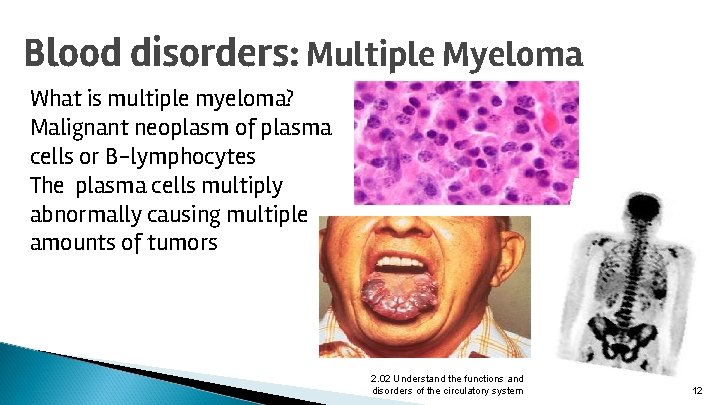 Blood disorders: Multiple Myeloma

What is multiple myeloma?
Malignant neoplasm of plasma cells or B-lymphocytes
The plasma cells multiply abnormally causing multiple amounts of tumors

2.02 Understand the functions and disorders of the circulatory system

12